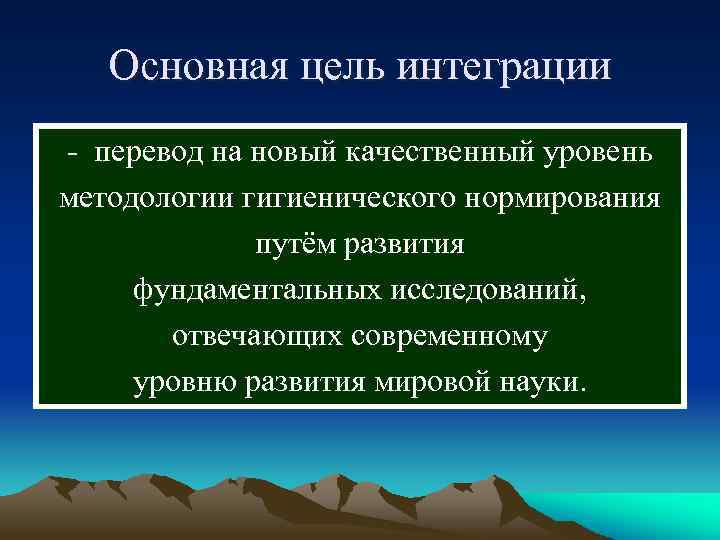 Основная цель интеграции

- перевод на новый качественный уровень методологии гигиенического нормирования путём развития фундаментальных исследований, отвечающих современному уровню развития мировой науки.